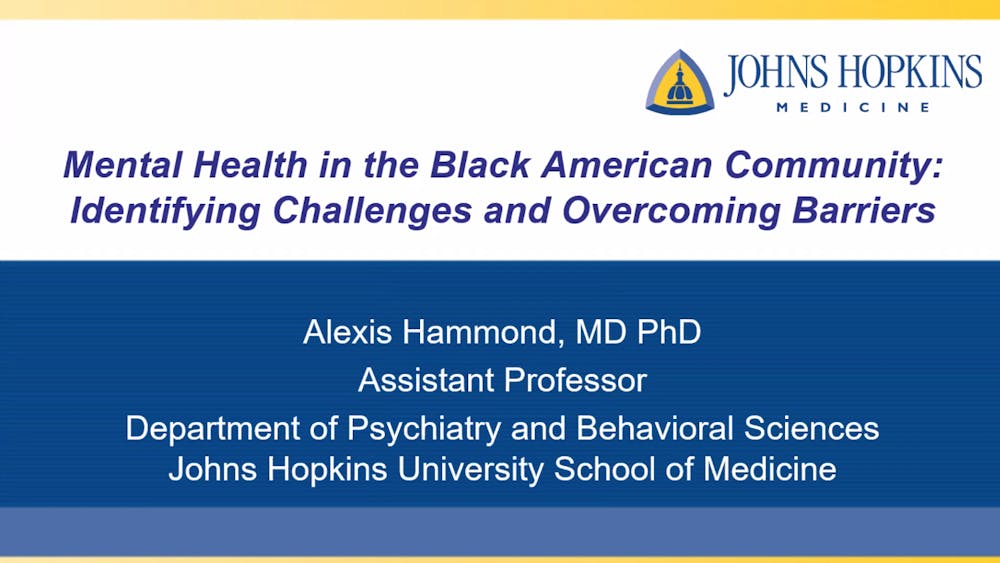 JOHNS HOPKINS
MEDICINE

Mental Health in the Black American Community: Identifying Challenges and Overcoming Barriers

Alexis Hammond, MD PhD
Assistant Professor
Department of Psychiatry and Behavioral Sciences
Johns Hopkins University School of Medicine